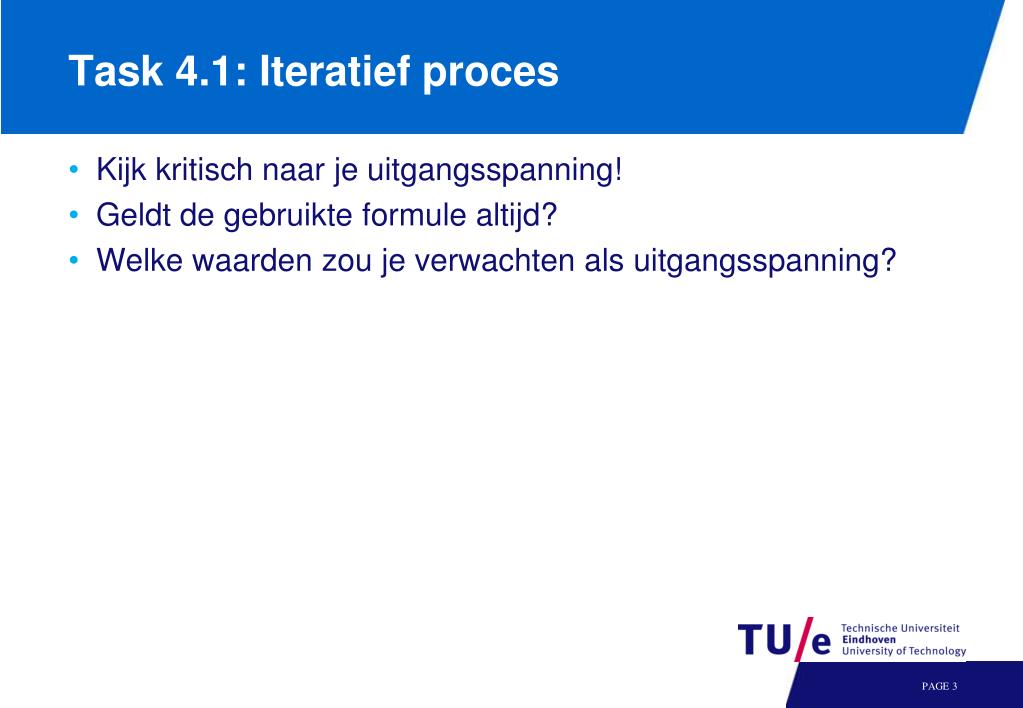 Task 4.1: Iteratief proces

• Kijk kritisch naar je uitgangsspanning!
• Geldt de gebruikte formule altijd?
• Welke waarden zou je verwachten als uitgangsspanning?

TU/e Technische Universiteit Eindhoven University of Technology

PAGE 3